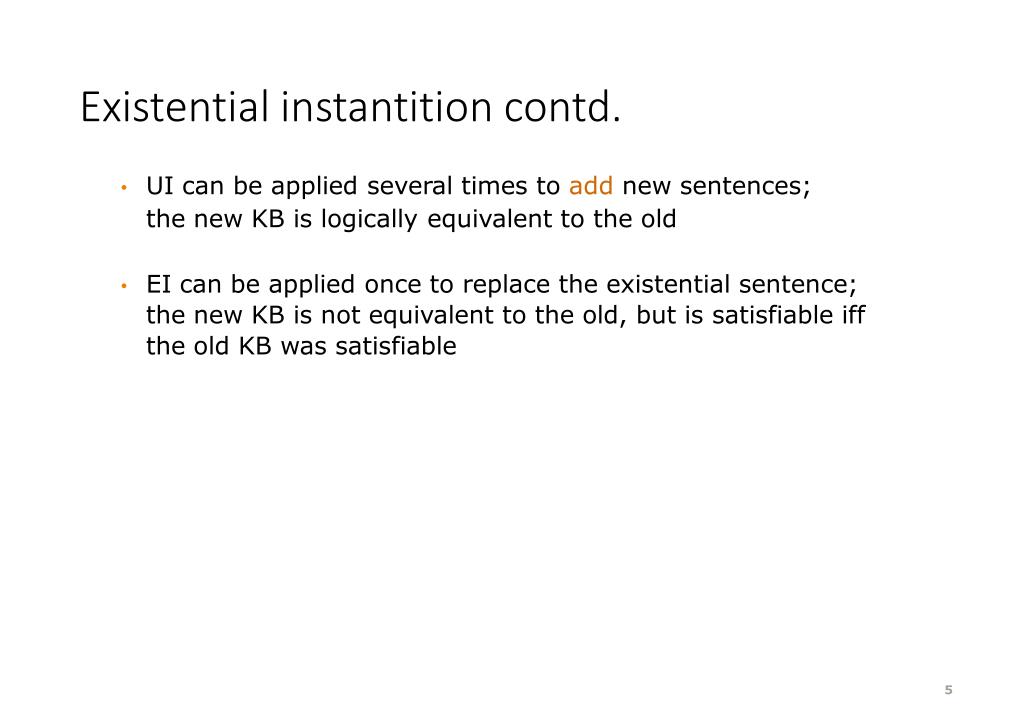 Existential instantition contd.

• UI can be applied several times to add new sentences; the new KB is logically equivalent to the old

• EI can be applied once to replace the existential sentence; the new KB is not equivalent to the old, but is satisfiable iff the old KB was satisfiable

5